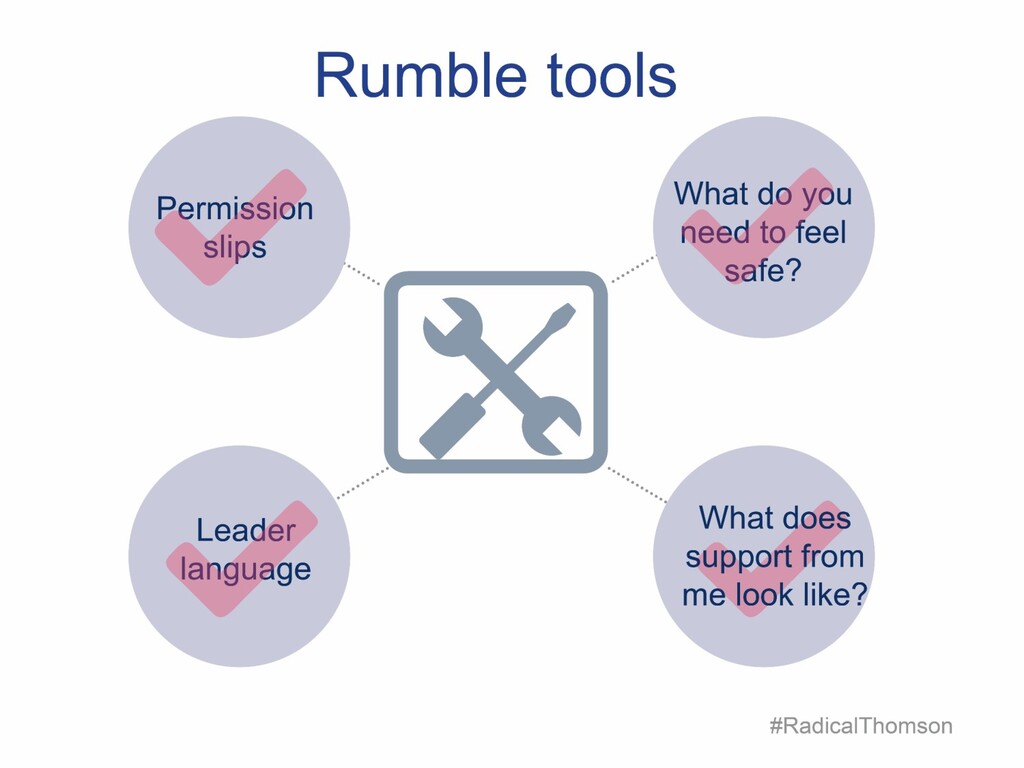 Rumble tools

Permission slips

What do you need to feel safe?

Leader language

What does support from me look like?

#RadicalThomson